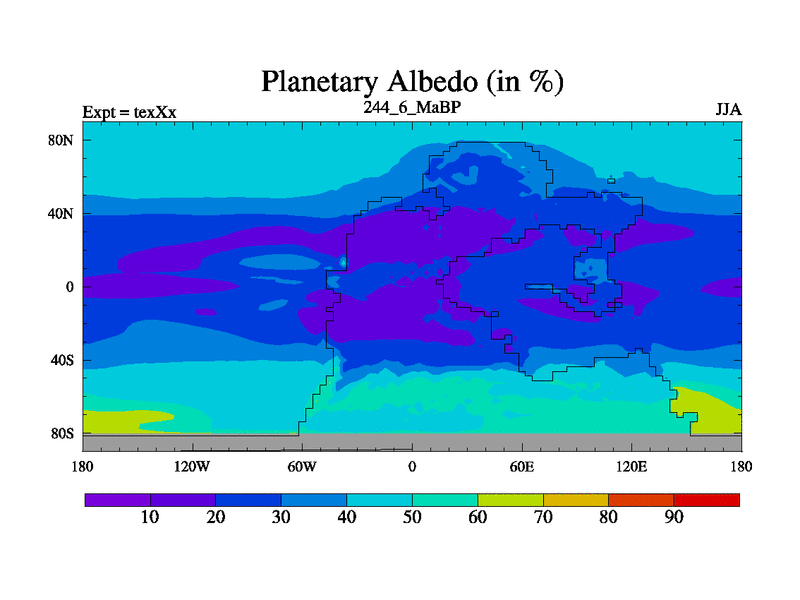 Planetary Albedo (in %)

Expt = texXx

244_6_MaBP

JJA

80N
40N
0
40S
80S

180 120W 60W 0 60E 120E 180

10 20 30 40 50 60 70 80 90